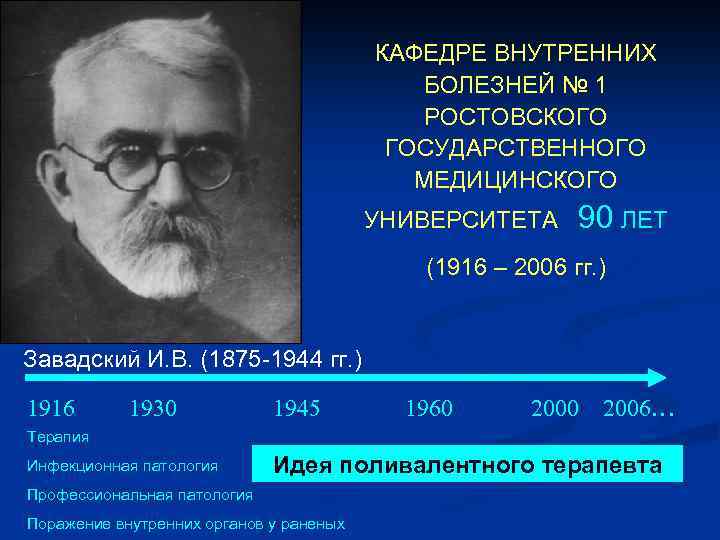 КАФЕДРЕ ВНУТРЕННИХ БОЛЕЗНЕЙ № 1 РОСТОВСКОГО ГОСУДАРСТВЕННОГО МЕДИЦИНСКОГО УНИВЕРСИТЕТА 90 ЛЕТ

(1916 – 2006 гг.)

Завадский И.В. (1875-1944 гг.)

1916 1930 1945 1960 2000 2006…

Терапия

Инфекционная патология

Профессиональная патология

Поражение внутренних органов у раненых

Идея поливалентного терапевта